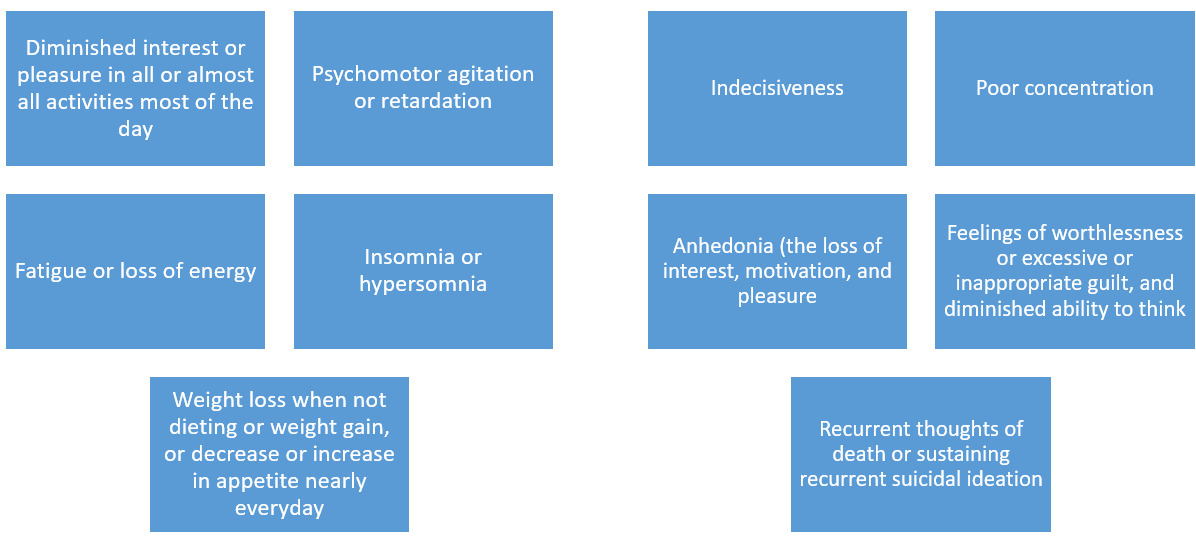 Diminished interest or pleasure in all or almost all activities most of the day

Psychomotor agitation or retardation

Fatigue or loss of energy

Insomnia or hypersomnia

Weight loss when not dieting or weight gain, or decrease or increase in appetite nearly everyday

Indecisiveness

Poor concentration

Anhedonia (the loss of interest, motivation, and pleasure

Feelings of worthlessness or excessive or inappropriate guilt, and diminished ability to think

Recurrent thoughts of death or sustaining recurrent suicidal ideation